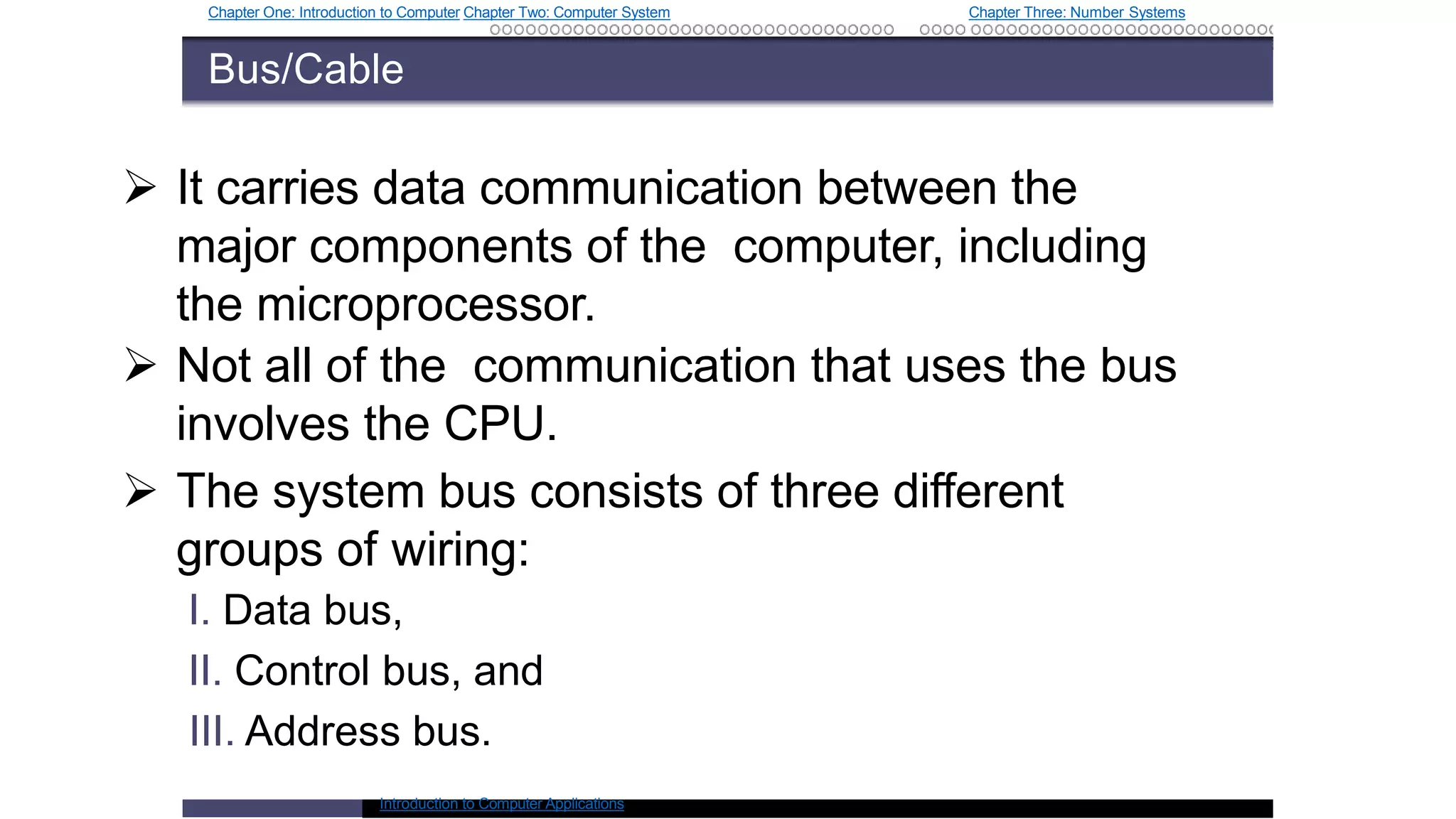 Chapter One: Introduction to Computer Chapter Two: Computer System Chapter Three: Number Systems

Bus/Cable

➢ It carries data communication between the major components of the computer, including the microprocessor.

➢ Not all of the communication that uses the bus involves the CPU.

➢ The system bus consists of three different groups of wiring:

I. Data bus,

II. Control bus, and

III. Address bus.

Introduction to Computer Applications